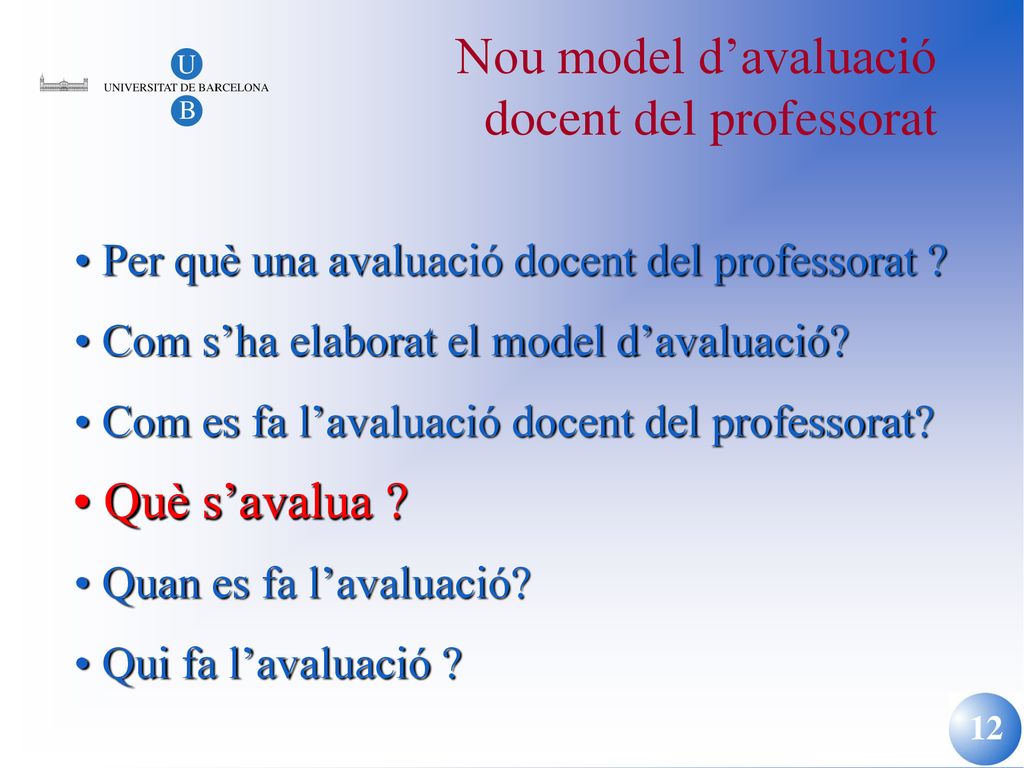 U
UNIVERSITAT DE BARCELONA
B

Nou model d’avaluació docent del professorat

• Per què una avaluació docent del professorat ?

• Com s’ha elaborat el model d’avaluació?

• Com es fa l’avaluació docent del professorat?

• Què s’avalua ?

• Quan es fa l’avaluació?

• Qui fa l’avaluació ?

12